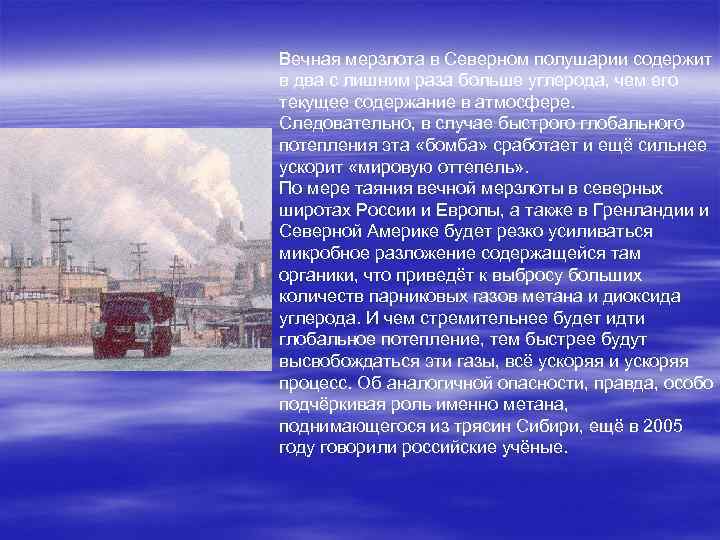 Вечная мерзлота в Северном полушарии содержит в два с лишним раза больше углерода, чем его текущее содержание в атмосфере.
Следовательно, в случае быстрого глобального потепления эта «бомба» сработает и ещё сильнее ускорит «мировую оттепель».
По мере таяния вечной мерзлоты в северных широтах России и Европы, а также в Гренландии и Северной Америке будет резко усиливаться микробное разложение содержащейся там органики, что приведёт к выбросу больших количеств парниковых газов метана и диоксида углерода. И чем стремительнее будет идти глобальное потепление, тем быстрее будут высвобождаться эти газы, всё ускоряя и ускоряя процесс. Об аналогичной опасности, правда, особо подчёркивая роль именно метана, поднимающегося из трясин Сибири, ещё в 2005 году говорили российские учёные.